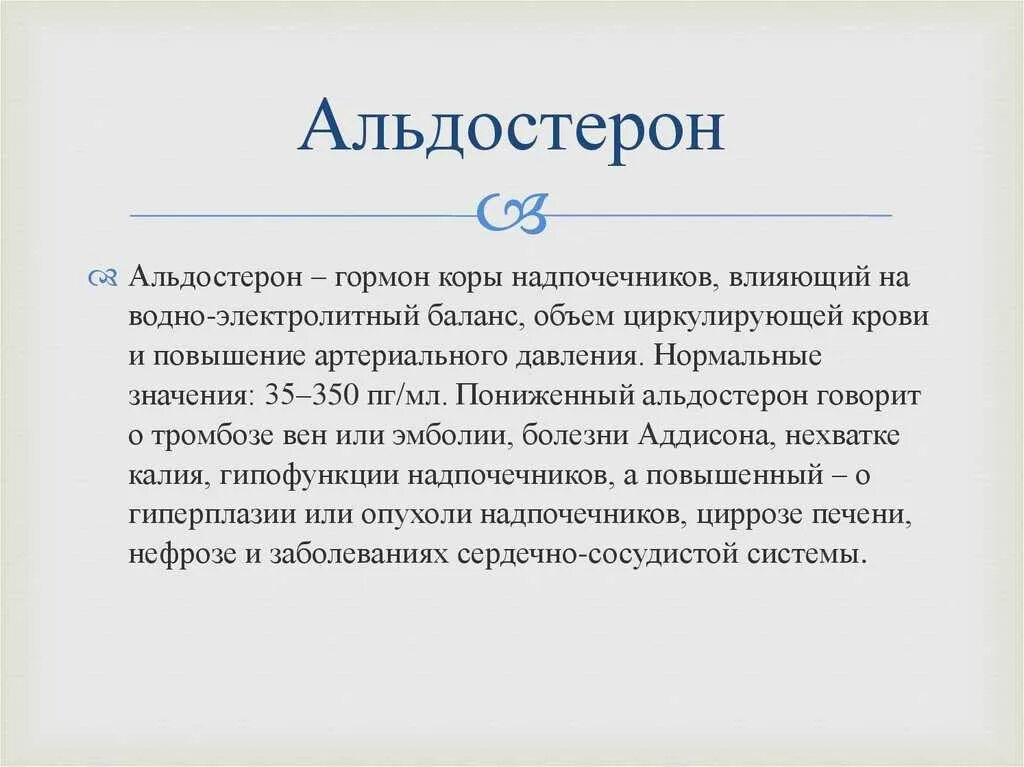 Альдостерон

Альдостерон – гормон коры надпочечников, влияющий на водно-электролитный баланс, объем циркулирующей крови и повышение артериального давления. Нормальные значения: 35–350 пг/мл. Пониженный альдостерон говорит о тромбозе вен или эмболии, болезни Аддисона, нехватке калия, гипофункции надпочечников, а повышенный – о гиперплазии или опухоли надпочечников, циррозе печени, нефрозе и заболеваниях сердечно-сосудистой системы.